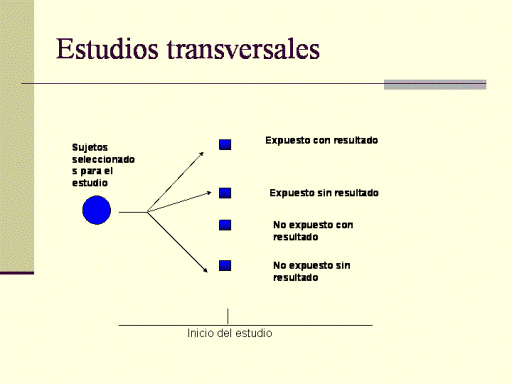 Estudios transversales

Sujetos seleccionado s para el estudio

Expuesto con resultado

Expuesto sin resultado

No expuesto con resultado

No expuesto sin resultado

Inicio del estudio